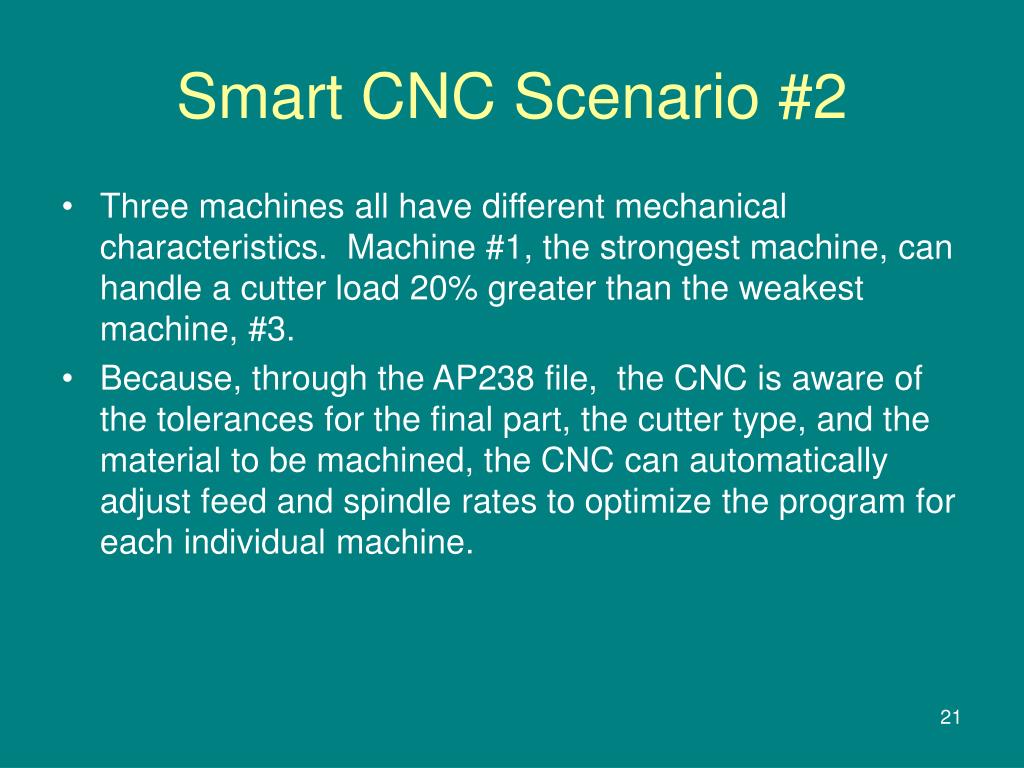 Smart CNC Scenario #2

• Three machines all have different mechanical characteristics. Machine #1, the strongest machine, can handle a cutter load 20% greater than the weakest machine, #3.
• Because, through the AP238 file, the CNC is aware of the tolerances for the final part, the cutter type, and the material to be machined, the CNC can automatically adjust feed and spindle rates to optimize the program for each individual machine.

21